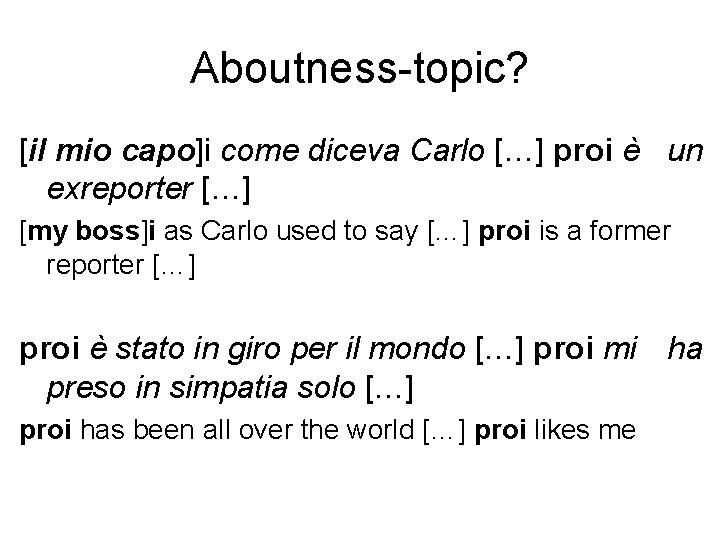 Aboutness-topic?

[il mio capo]i come diceva Carlo […] proi è un exreporter […]

[my boss]i as Carlo used to say […] proi is a former reporter […]

proi è stato in giro per il mondo […] proi mi ha preso in simpatia solo […]

proi has been all over the world […] proi likes me